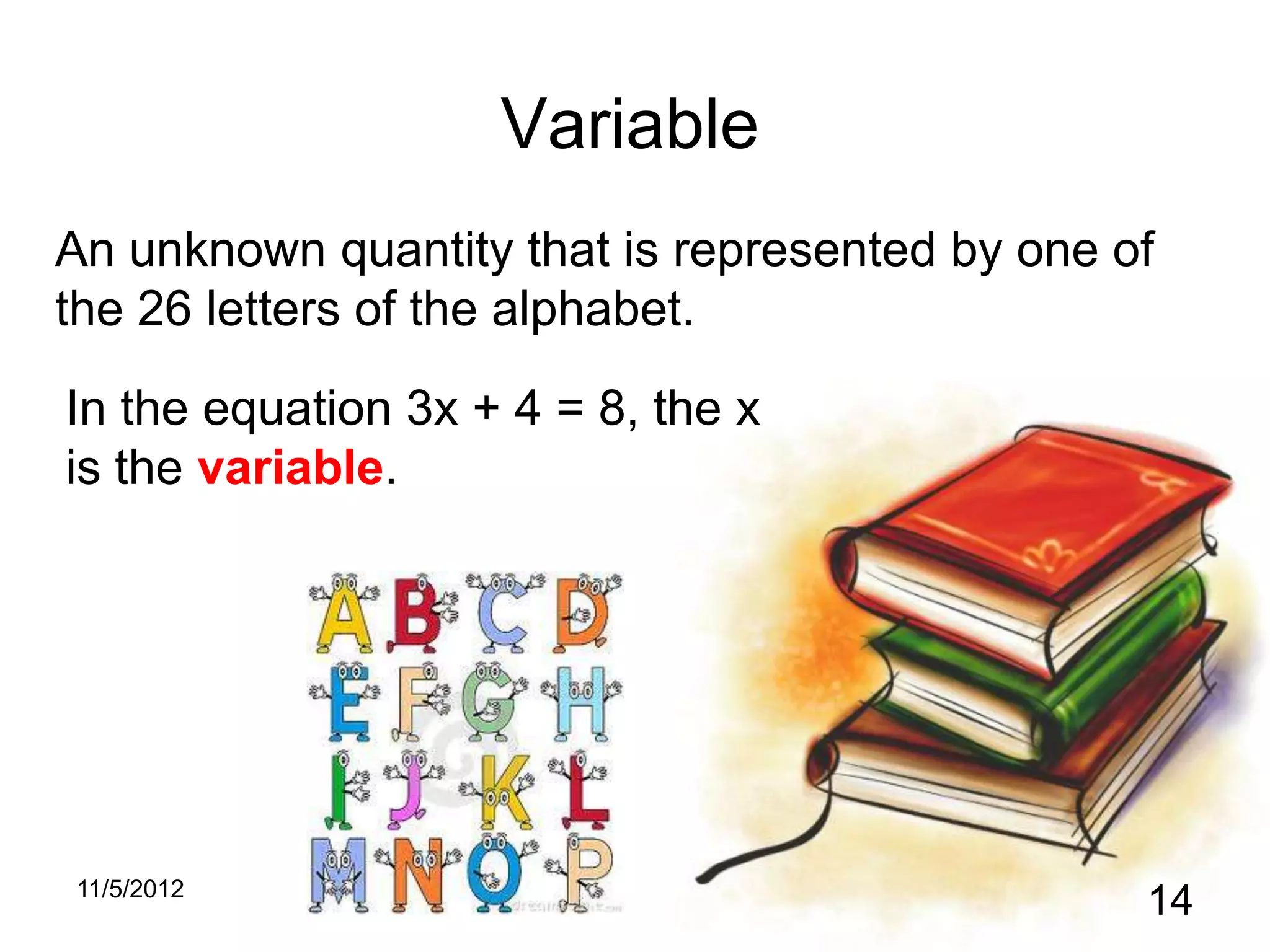 Variable

An unknown quantity that is represented by one of the 26 letters of the alphabet.

In the equation $3x + 4 = 8$, the x is the variable.

A B C D
E F G H
I J K L
M N O P

11/5/2012

14